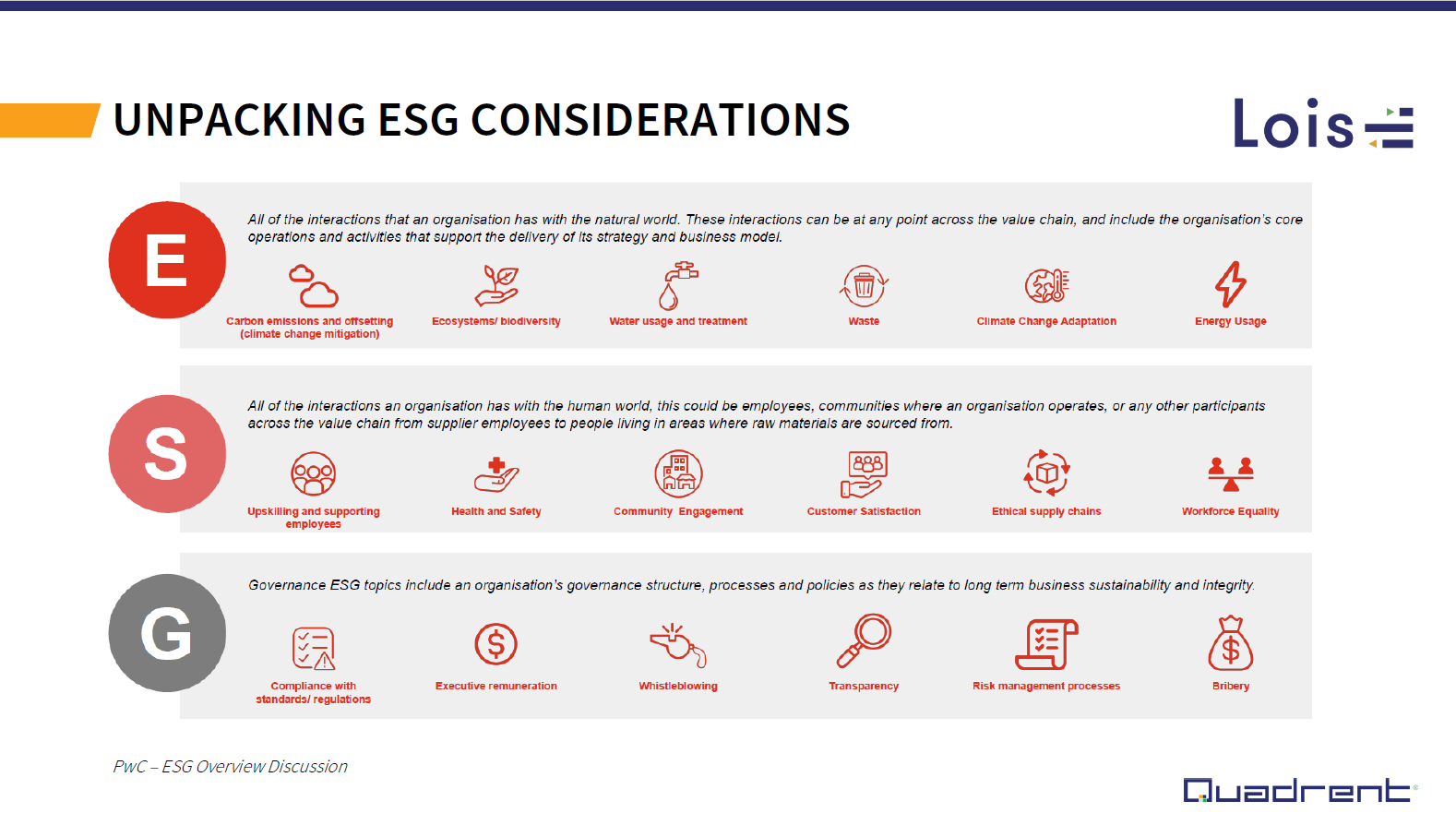 UNPACKING ESG CONSIDERATIONS

Lois

E

All of the interactions that an organisation has with the natural world. These interactions can be at any point across the value chain, and include the organisation's core operations and activities that support the delivery of its strategy and business model.

Carbon emissions and offsetting (climate change mitigation)

Ecosystems/ biodiversity

Water usage and treatment

Waste

Climate Change Adaptation

Energy Usage

S

All of the interactions an organisation has with the human world, this could be employees, communities where an organisation operates, or any other participants across the value chain from supplier employees to people living in areas where raw materials are sourced from.

Upskilling and supporting employees

Health and Safety

Community Engagement

Customer Satisfaction

Ethical supply chains

Workforce Equality

G

Governance ESG topics include an organisation's governance structure, processes and policies as they relate to long term business sustainability and integrity.

Compliance with standards/ regulations

Executive remuneration

Whistleblowing

Transparency

Risk management processes

Bribery

PwC – ESG Overview Discussion

Quadrent